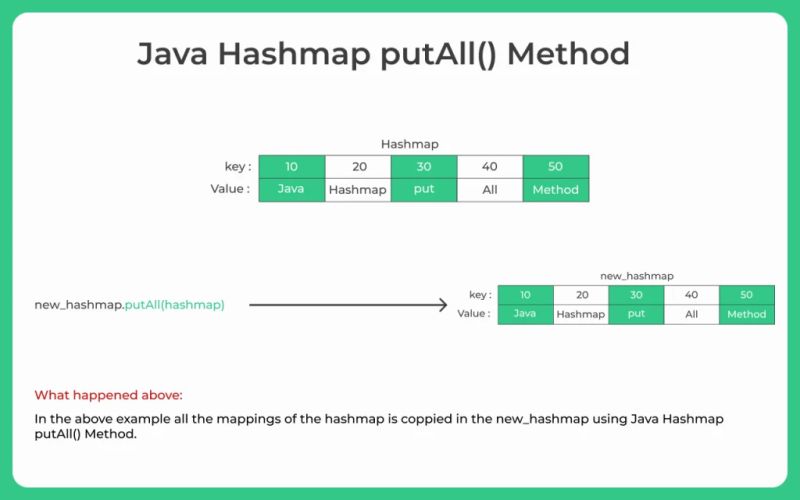 Java Hashmap putAll() Method

Hashmap

| key : | 10 | 20 | 30 | 40 | 50 |
|---|---|---|---|---|---|
| Value : | Java | Hashmap | put | All | Method |

new_hashmap.putAll(hashmap)

new_hashmap

| key : | 10 | 20 | 30 | 40 | 50 |
|---|---|---|---|---|---|
| Value : | Java | Hashmap | put | All | Method |

What happened above:

In the above example all the mappings of the hashmap is coppied in the new_hashmap using Java Hashmap putAll() Method.